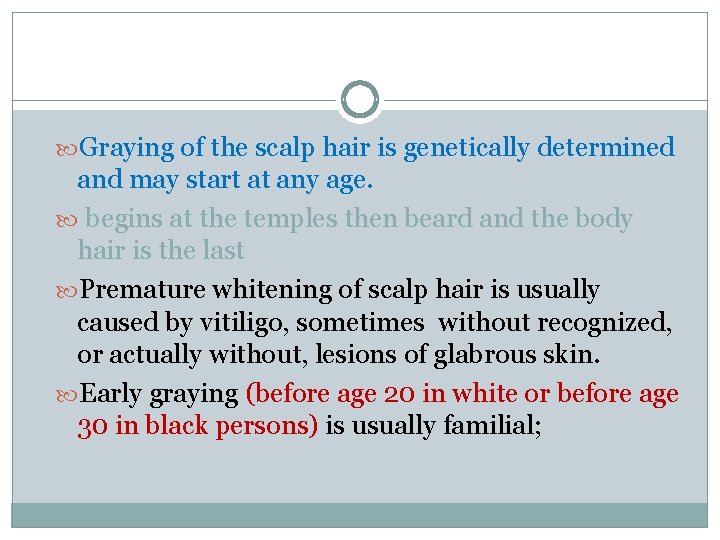 Graying of the scalp hair is genetically determined and may start at any age.

begins at the temples then beard and the body hair is the last

Premature whitening of scalp hair is usually caused by vitiligo, sometimes without recognized, or actually without, lesions of glabrous skin.

Early graying (before age 20 in white or before age 30 in black persons) is usually familial;